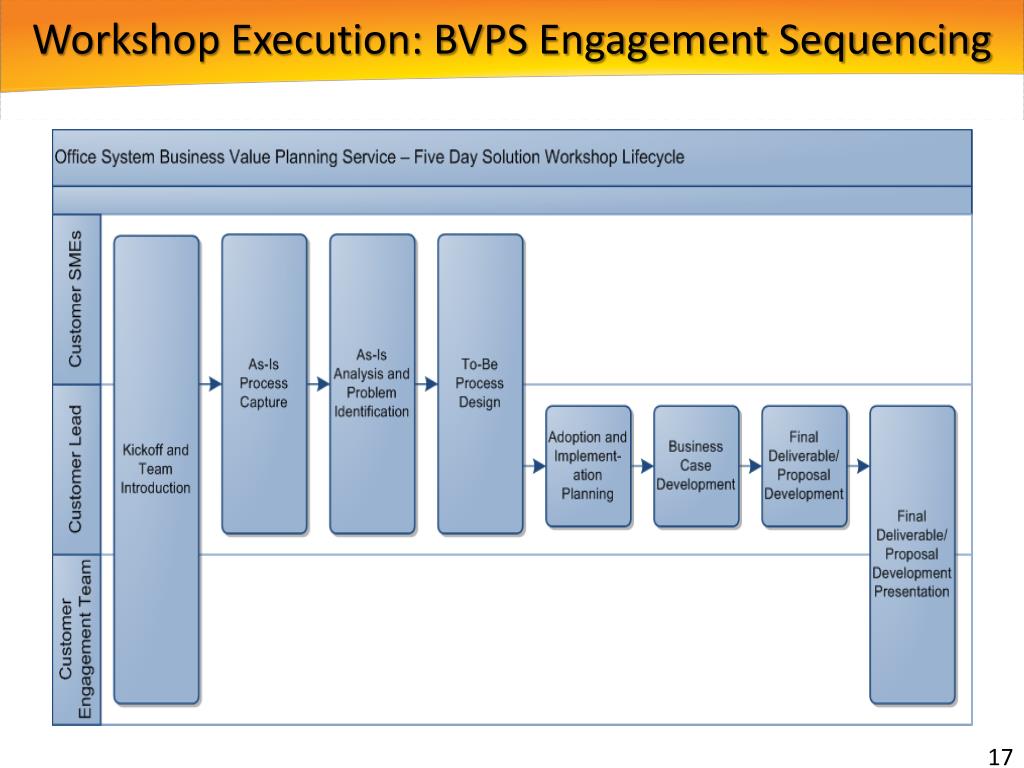 Workshop Execution: BVPS Engagement Sequencing

Office System Business Value Planning Service – Five Day Solution Workshop Lifecycle

Customer SMEs

Customer Lead

Customer Engagement Team

Kickoff and Team Introduction

As-Is Process Capture

As-Is Analysis and Problem Identification

To-Be Process Design

Adoption and Implementation Planning

Business Case Development

Final Deliverable/ Proposal Development

Final Deliverable/ Proposal Development Presentation

17